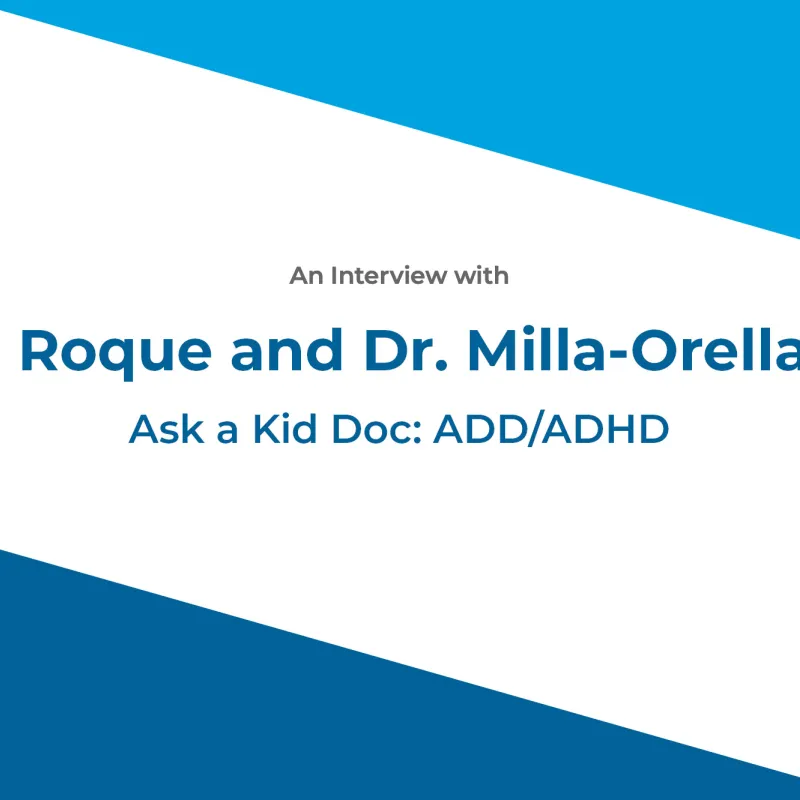 An Interview with

Roque and Dr. Milla-Orella

Ask a Kid Doc: ADD/ADHD